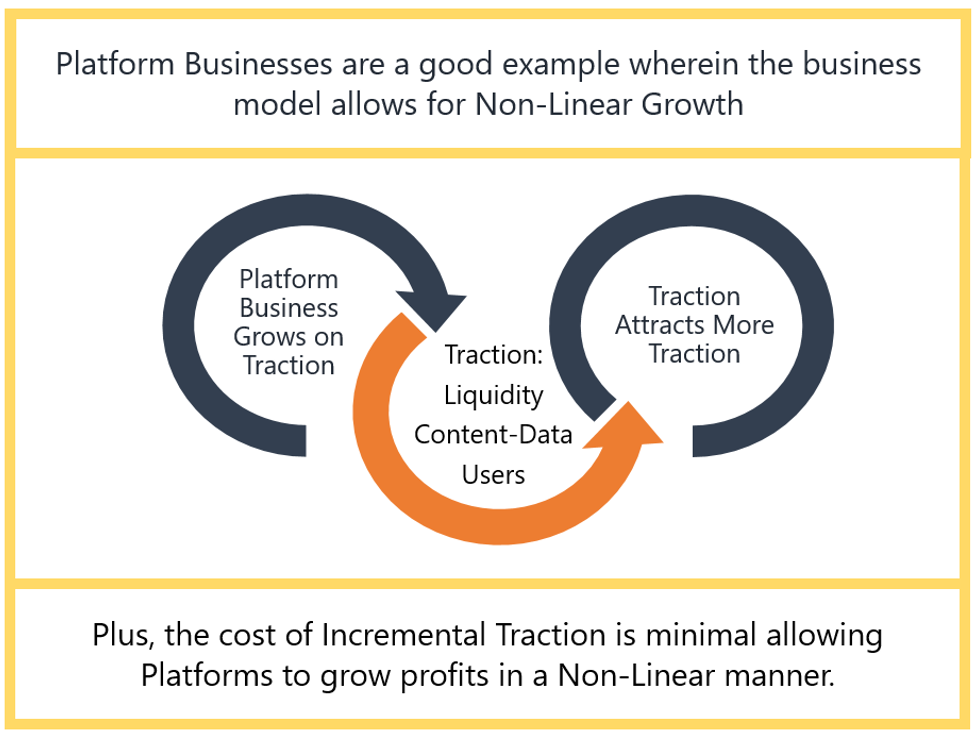 Platform Businesses are a good example wherein the business model allows for Non-Linear Growth

Platform Business Grows on Traction

Traction:
Liquidity
Content-Data
Users

Traction Attracts More Traction

Plus, the cost of Incremental Traction is minimal allowing Platforms to grow profits in a Non-Linear manner.